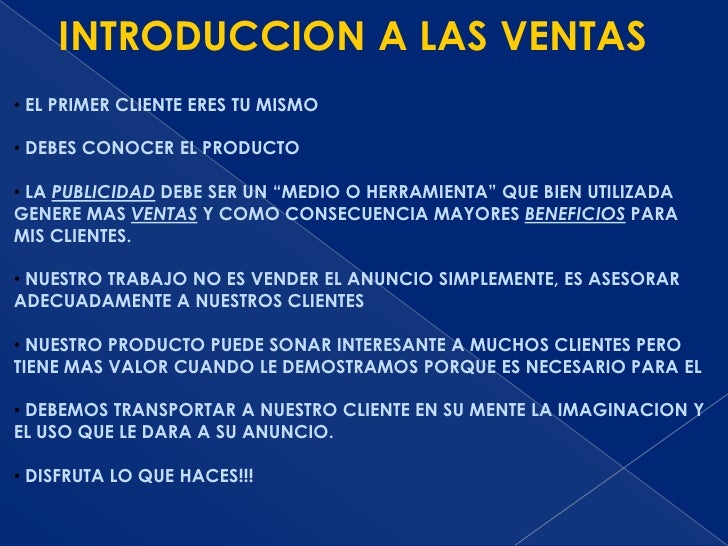 INTRODUCCION A LAS VENTAS

• EL PRIMER CLIENTE ERES TU MISMO

• DEBES CONOCER EL PRODUCTO

• LA PUBLICIDAD DEBE SER UN “MEDIO O HERRAMIENTA” QUE BIEN UTILIZADA GENERE MAS VENTAS Y COMO CONSECUENCIA MAYORES BENEFICIOS PARA MIS CLIENTES.

• NUESTRO TRABAJO NO ES VENDER EL ANUNCIO SIMPLEMENTE, ES ASESORAR ADECUADAMENTE A NUESTROS CLIENTES

• NUESTRO PRODUCTO PUEDE SONAR INTERESANTE A MUCHOS CLIENTES PERO TIENE MAS VALOR CUANDO LE DEMOSTRAMOS PORQUE ES NECESARIO PARA EL

• DEBEMOS TRANSPORTAR A NUESTRO CLIENTE EN SU MENTE LA IMAGINACION Y EL USO QUE LE DARA A SU ANUNCIO.

• DISFRUTA LO QUE HACES!!!